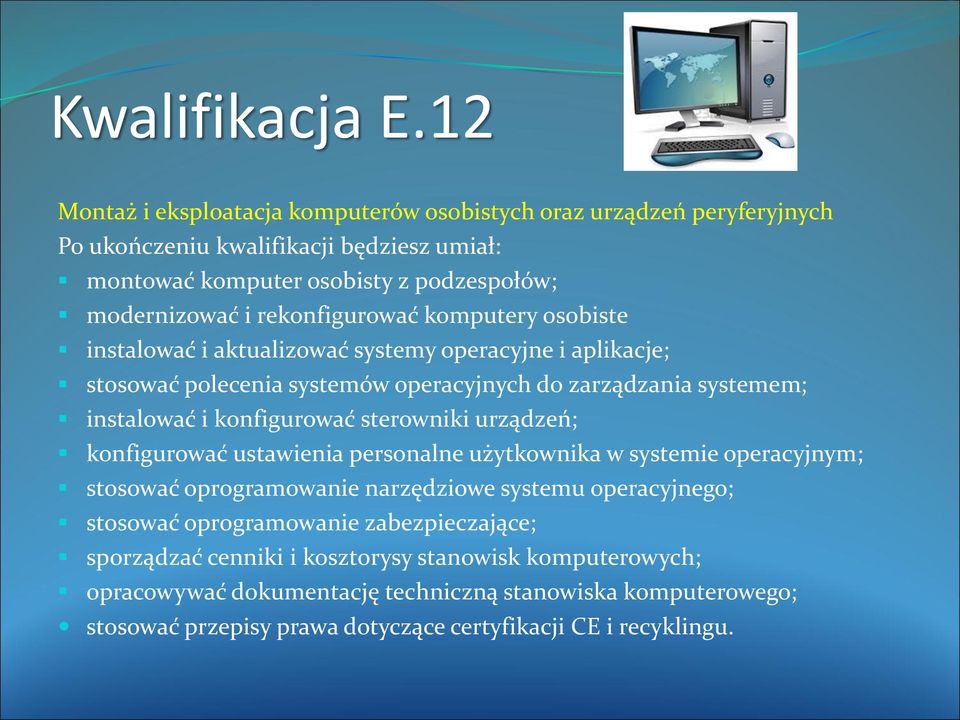 Kwalifikacja E.12

Montaż i eksploatacja komputerów osobistych oraz urządzeń peryferyjnych
Po ukończeniu kwalifikacji będziesz umiał:
- montować komputer osobisty z podzespołów;
- modernizować i rekonfigurować komputery osobiste
- instalować i aktualizować systemy operacyjne i aplikacje;
- stosować polecenia systemów operacyjnych do zarządzania systemem;
- instalować i konfigurować sterowniki urządzeń;
- konfigurować ustawienia personalne użytkownika w systemie operacyjnym;
- stosować oprogramowanie narzędziowe systemu operacyjnego;
- stosować oprogramowanie zabezpieczające;
- sporządzać cenniki i kosztorysy stanowisk komputerowych;
- opracowywać dokumentację techniczną stanowiska komputerowego;
- stosować przepisy prawa dotyczące certyfikacji CE i recyklingu.